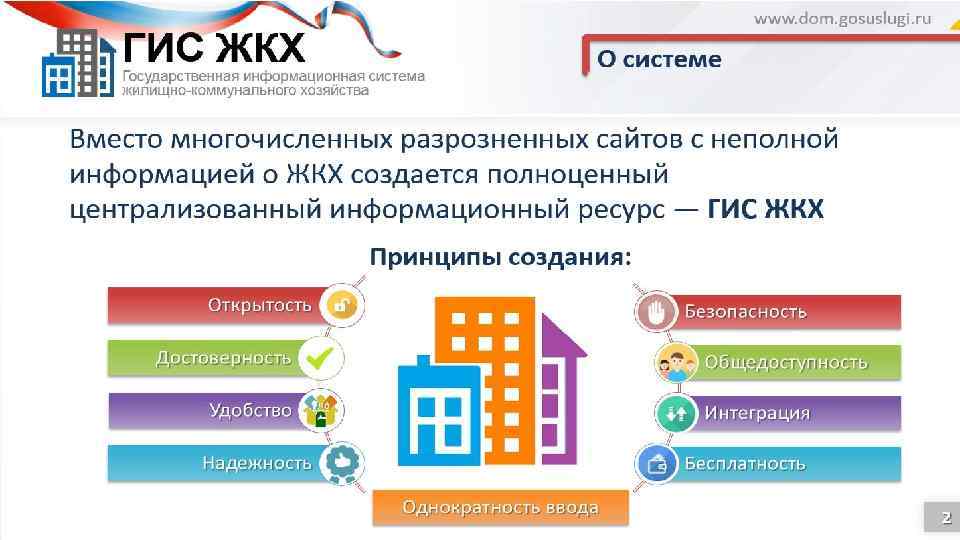 ГИС ЖКХ
Государственная информационная система жилищно-коммунального хозяйства

www.dom.gosuslugi.ru

О системе

Вместо многочисленных разрозненных сайтов с неполной информацией о ЖКХ создается полноценный централизованный информационный ресурс — ГИС ЖКХ

Принципы создания:

Открытость
Достоверность
Удобство
Надежность

Безопасность
Общедоступность
Интеграция
Бесплатность

Однократность ввода

2